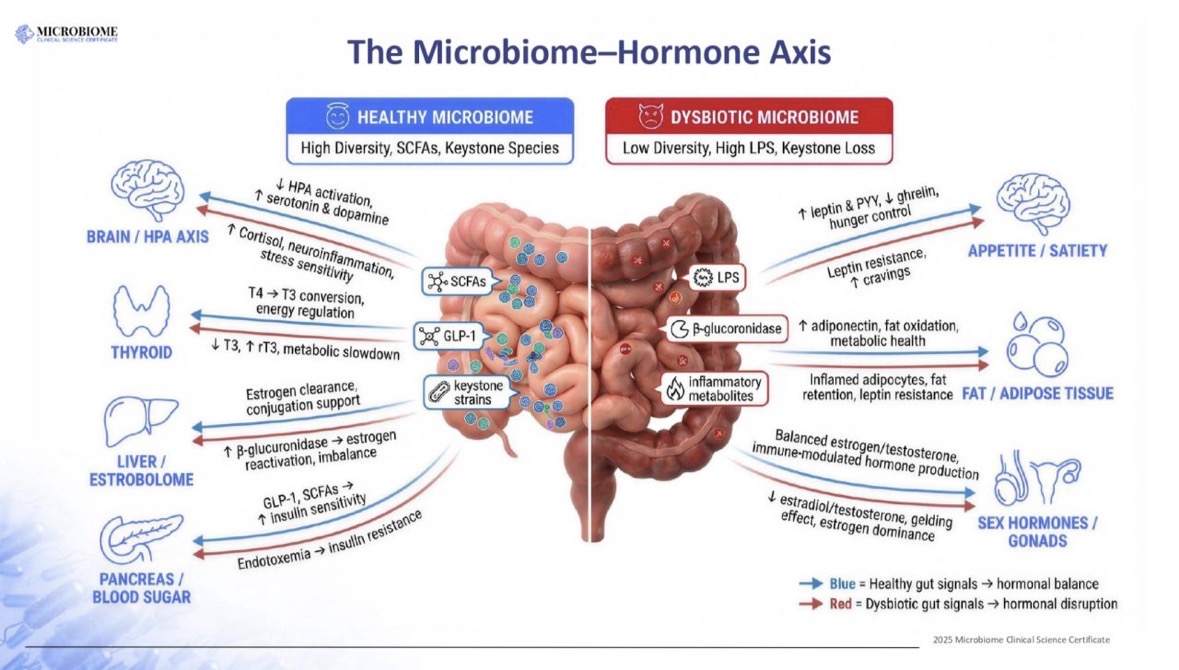 MICROBIOME
CLINICAL SCIENCE CERTIFICATE

The Microbiome–Hormone Axis

HEALTHY MICROBIOME
High Diversity, SCFAs, Keystone Species

DYSBIOTIC MICROBIOME
Low Diversity, High LPS, Keystone Loss

BRAIN / HPA AXIS
↓ HPA activation, ↑ serotonin & dopamine
↑ Cortisol, neuroinflammation, stress sensitivity

THYROID
T4 → T3 conversion, energy regulation
↓ T3, ↑ rT3, metabolic slowdown

LIVER / ESTROBOLOME
Estrogen clearance, conjugation support
↑ β-glucuronidase → estrogen reactivation, imbalance

PANCREAS / BLOOD SUGAR
GLP-1, SCFAs → ↑ insulin sensitivity
Endotoxemia → insulin resistance

SCFAs
GLP-1
keystone strains

LPS
β-glucoronidase
inflammatory metabolites

APPETITE / SATIETY
↑ leptin & PYY, ↓ ghrelin, hunger control
Leptin resistance, ↑ cravings

FAT / ADIPOSE TISSUE
↑ adiponectin, fat oxidation, metabolic health
Inflamed adipocytes, fat retention, leptin resistance

SEX HORMONES / GONADS
Balanced estrogen/testosterone, immune-modulated hormone production
↓ estradiol/testosterone, gelding effect, estrogen dominance

Blue = Healthy gut signals → hormonal balance
Red = Dysbiotic gut signals → hormonal disruption

2025 Microbiome Clinical Science Certificate